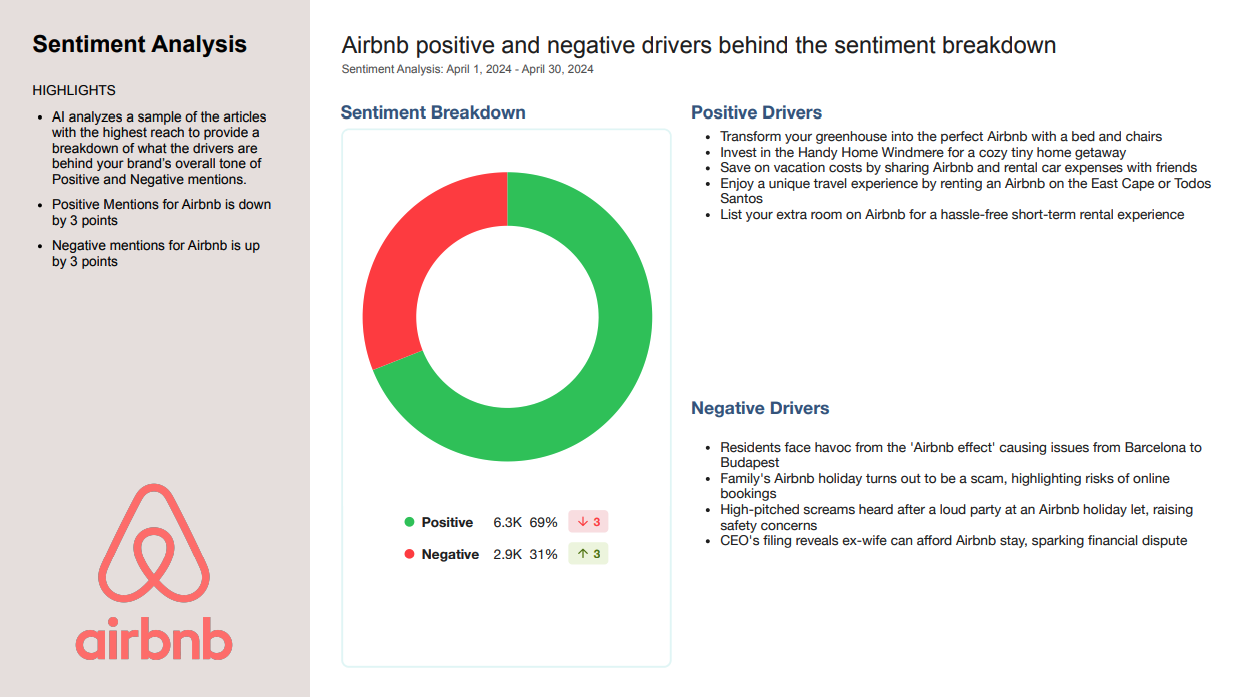 Sentiment Analysis

HIGHLIGHTS

- AI analyzes a sample of the articles with the highest reach to provide a breakdown of what the drivers are behind your brand's overall tone of Positive and Negative mentions.
- Positive Mentions for Airbnb is down by 3 points
- Negative mentions for Airbnb is up by 3 points

airbnb

Airbnb positive and negative drivers behind the sentiment breakdown
Sentiment Analysis: April 1, 2024 - April 30, 2024

Sentiment Breakdown

Positive 6.3K 69% ↓ 3
Negative 2.9K 31% ↑ 3

Positive Drivers

- Transform your greenhouse into the perfect Airbnb with a bed and chairs
- Invest in the Handy Home Windmere for a cozy tiny home getaway
- Save on vacation costs by sharing Airbnb and rental car expenses with friends
- Enjoy a unique travel experience by renting an Airbnb on the East Cape or Todos Santos
- List your extra room on Airbnb for a hassle-free short-term rental experience

Negative Drivers

- Residents face havoc from the 'Airbnb effect' causing issues from Barcelona to Budapest
- Family's Airbnb holiday turns out to be a scam, highlighting risks of online bookings
- High-pitched screams heard after a loud party at an Airbnb holiday let, raising safety concerns
- CEO's filing reveals ex-wife can afford Airbnb stay, sparking financial dispute